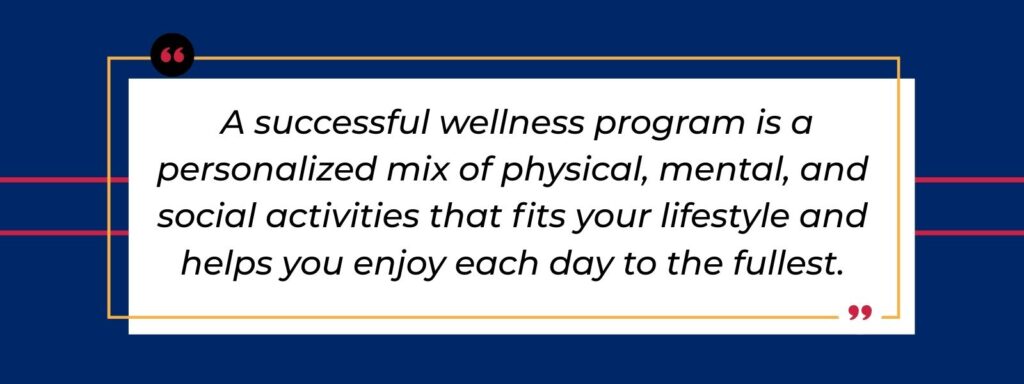 “

A successful wellness program is a personalized mix of physical, mental, and social activities that fits your lifestyle and helps you enjoy each day to the fullest.

”